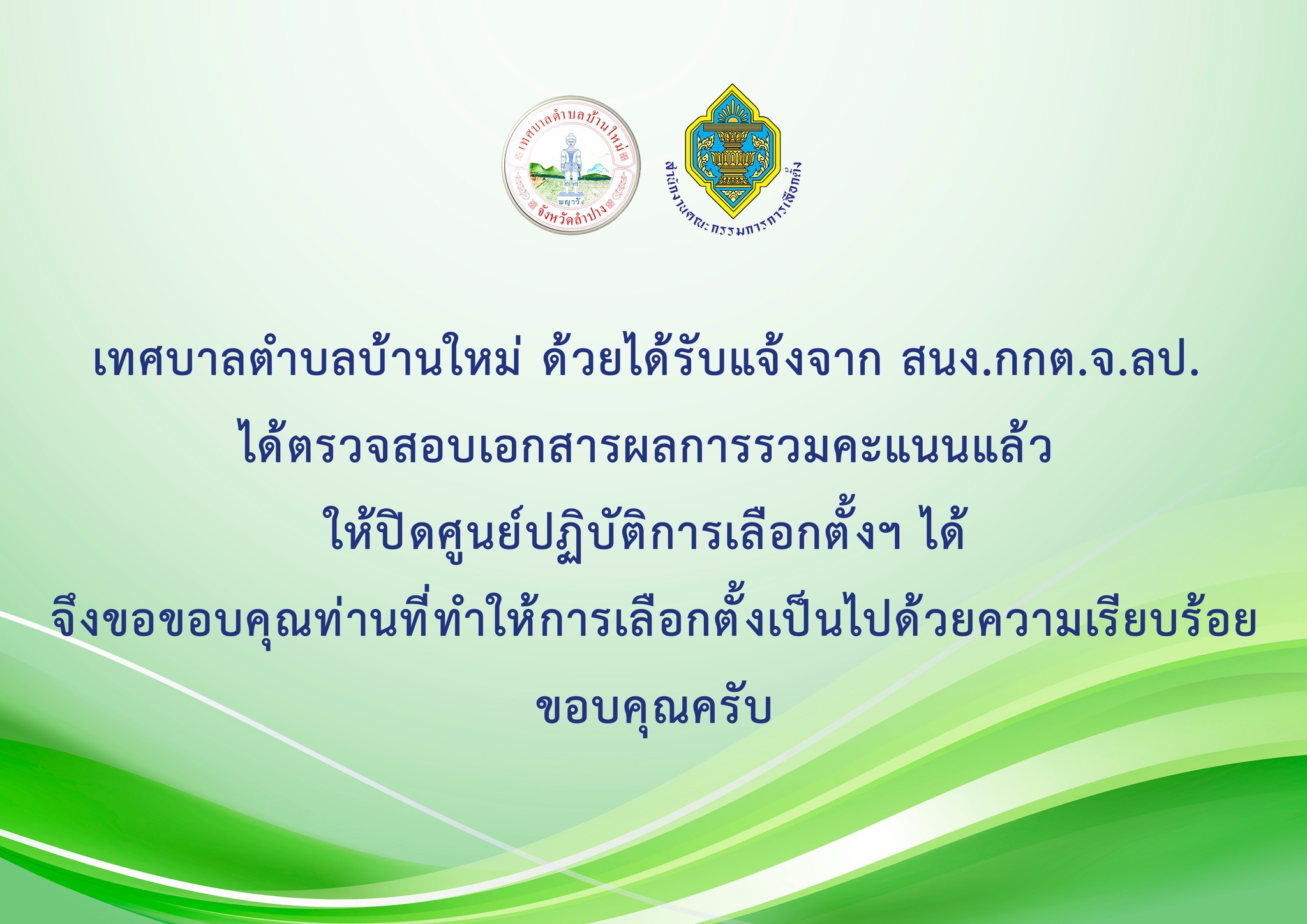 เทศบาลตำบลบ้านใหม่
พญาวัง
จังหวัดลำปาง

สำนักงานคณะกรรมการการเลือกตั้ง

เทศบาลตำบลบ้านใหม่ ด้วยได้รับแจ้งจาก สนง.กกต.จ.ลป.
ได้ตรวจสอบเอกสารผลการรวมคะแนนแล้ว
ให้ปิดศูนย์ปฏิบัติการเลือกตั้งฯ ได้
จึงขอขอบคุณท่านที่ทำให้การเลือกตั้งเป็นไปด้วยความเรียบร้อย
ขอบคุณครับ